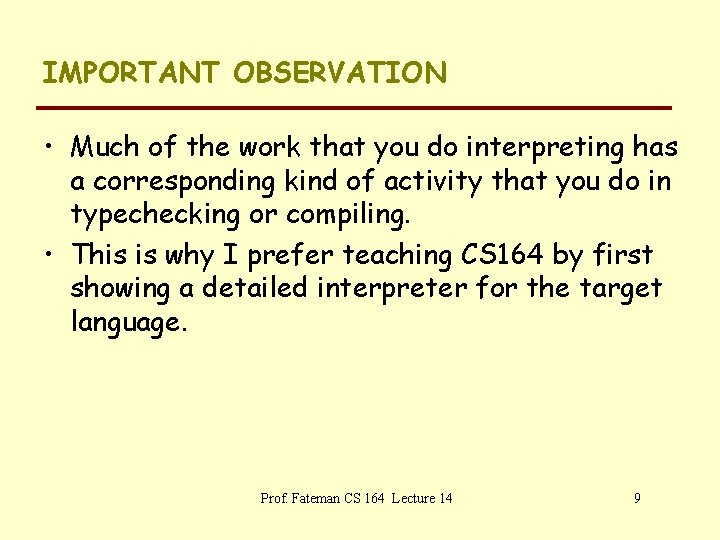 IMPORTANT OBSERVATION

• Much of the work that you do interpreting has a corresponding kind of activity that you do in typechecking or compiling.

• This is why I prefer teaching CS164 by first showing a detailed interpreter for the target language.

Prof. Fateman CS 164 Lecture 14

9